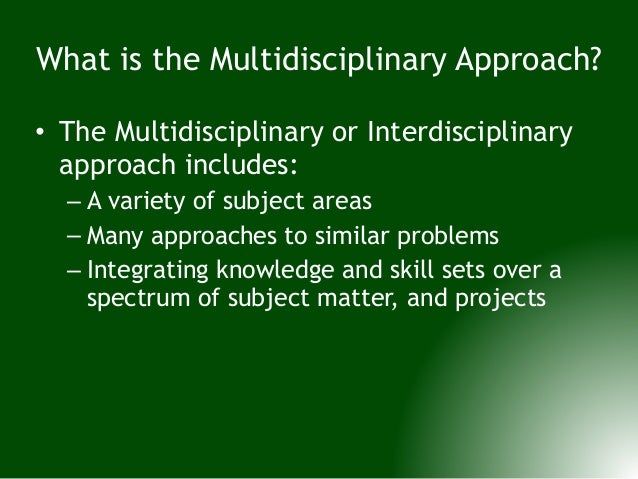 What is the Multidisciplinary Approach?

• The Multidisciplinary or Interdisciplinary approach includes:
– A variety of subject areas
– Many approaches to similar problems
– Integrating knowledge and skill sets over a spectrum of subject matter, and projects